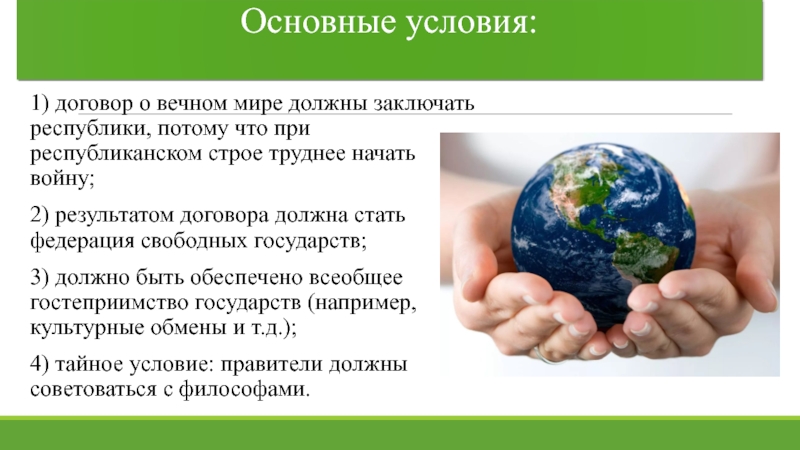 Основные условия:

1) договор о вечном мире должны заключать республики, потому что при республиканском строе труднее начать войну;

2) результатом договора должна стать федерация свободных государств;

3) должно быть обеспечено всеобщее гостеприимство государств (например, культурные обмены и т.д.);

4) тайное условие: правители должны советоваться с философами.